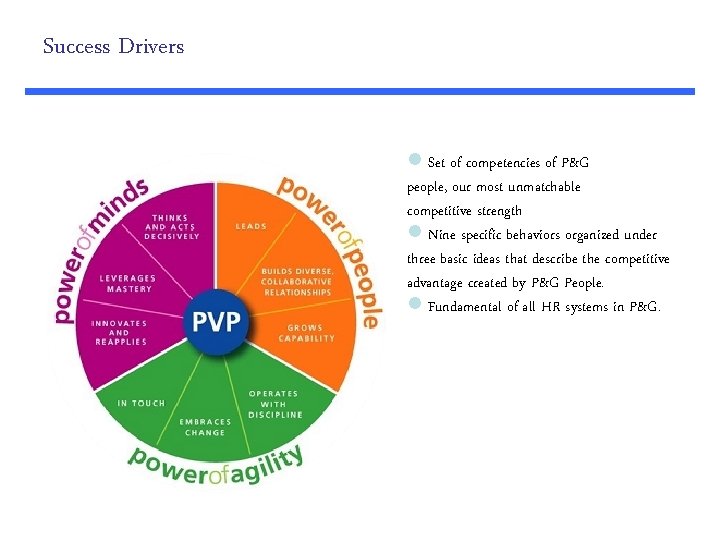 Success Drivers

powerofminds

THINKS AND ACTS DECISIVELY

LEVERAGES MASTERY

INNOVATES AND REAPPLIES

powerofpeople

LEADS

BUILDS DIVERSE, COLLABORATIVE RELATIONSHIPS

GROWS CAPABILITY

PVP

IN TOUCH

EMBRACES CHANGE

OPERATES WITH DISCIPLINE

powerofagility

Set of competencies of P&G people, our most unmatchable competitive strength

Nine specific behaviors organized under three basic ideas that describe the competitive advantage created by P&G People.

Fundamental of all HR systems in P&G.